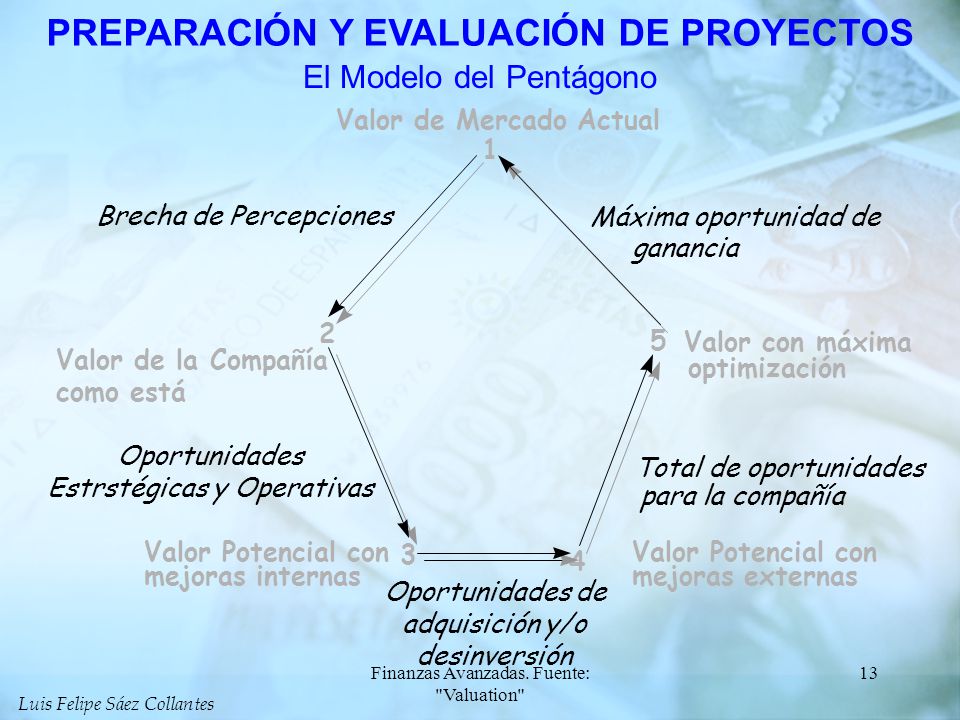 PREPARACIÓN Y EVALUACIÓN DE PROYECTOS
El Modelo del Pentágono

Valor de Mercado Actual
1

Brecha de Percepciones

Máxima oportunidad de ganancia

2
Valor de la Compañía como está

5 Valor con máxima optimización

Oportunidades Estrstégicas y Operativas

Total de oportunidades para la compañía

Valor Potencial con mejoras internas 3

4 Valor Potencial con mejoras externas

Oportunidades de adquisición y/o desinversión

Luis Felipe Sáez Collantes

Finanzas Avanzadas. Fuente: "Valuation"

13